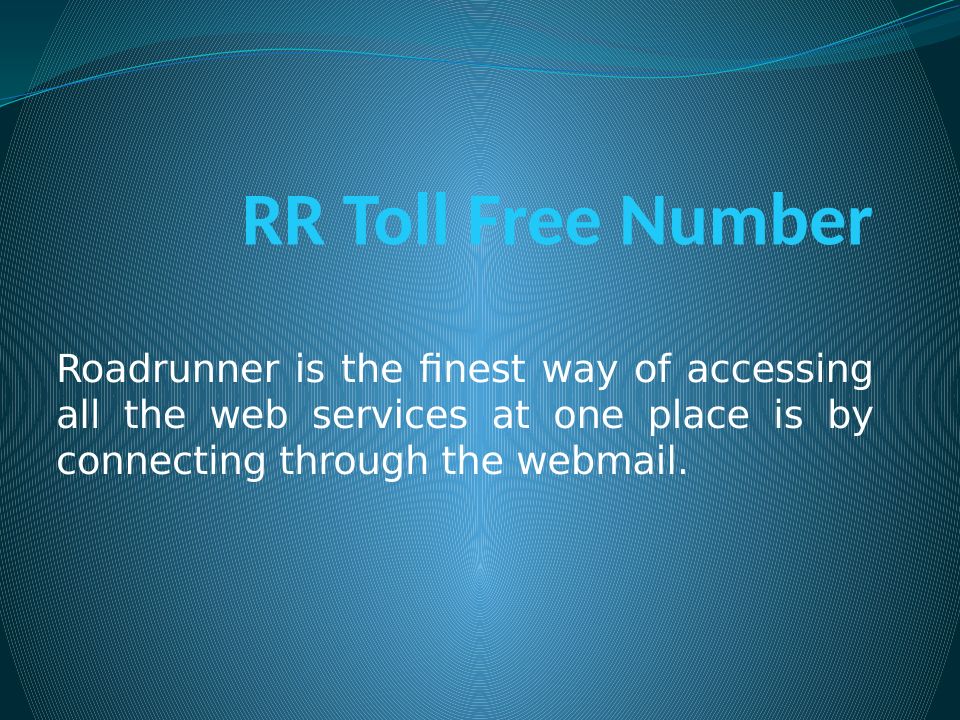 RR Toll Free Number

Roadrunner is the finest way of accessing all the web services at one place is by connecting through the webmail.